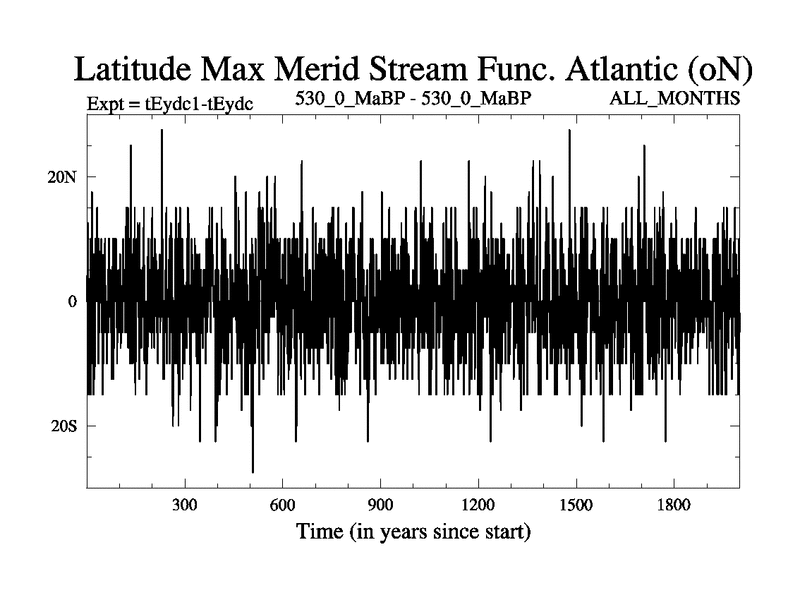 Latitude Max Merid Stream Func. Atlantic (oN)

Expt = tEydc1-tEydc

530_0_MaBP - 530_0_MaBP

ALL_MONTHS

20N

0

20S

300

600

900

1200

1500

1800

Time (in years since start)